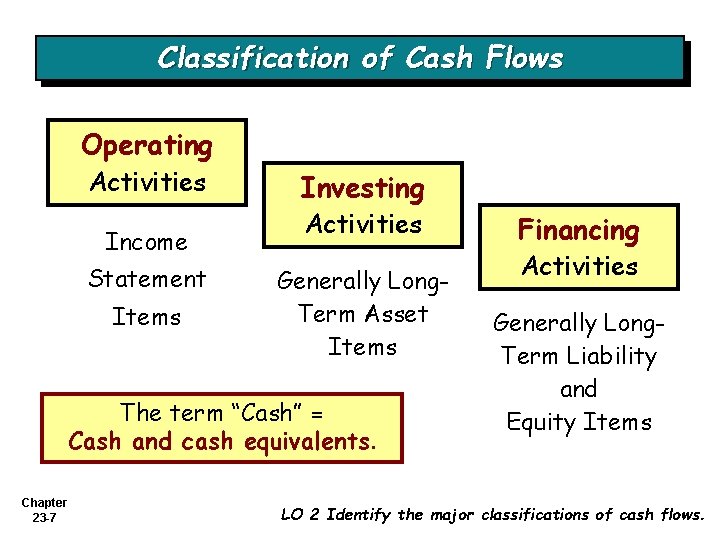 Classification of Cash Flows

Operating Activities

Income Statement Items

Investing Activities

Generally Long-Term Asset Items

Financing Activities

Generally Long-Term Liability and Equity Items

The term "Cash" = Cash and cash equivalents.

Chapter 23-7

LO 2 Identify the major classifications of cash flows.